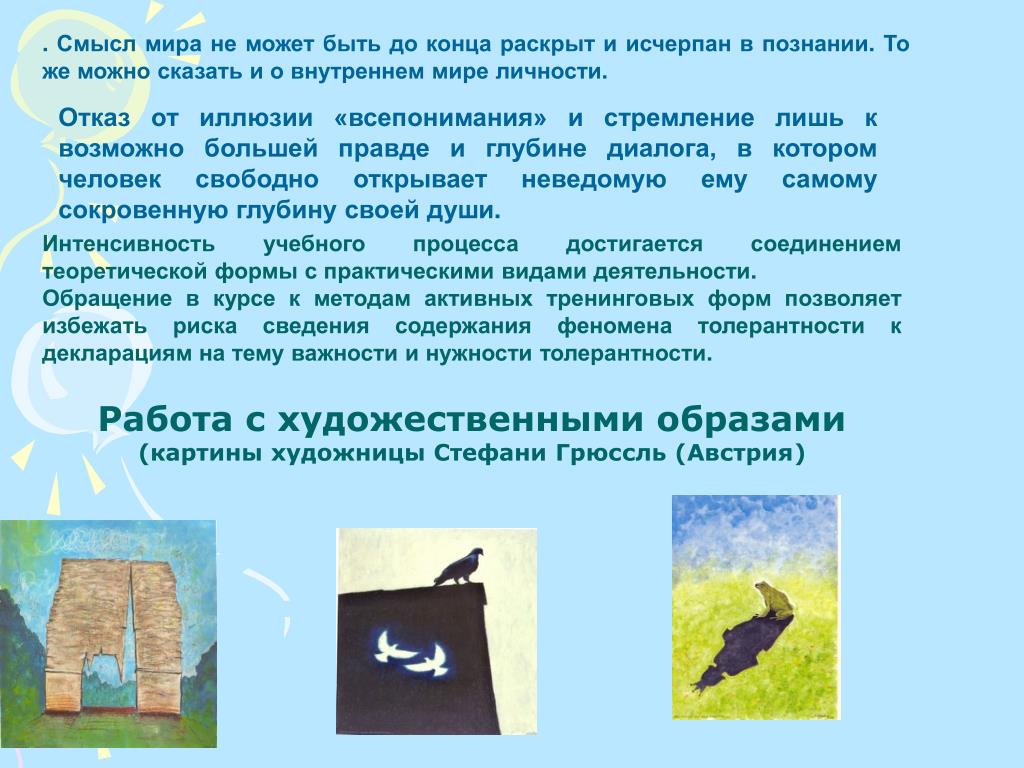 . Смысл мира не может быть до конца раскрыт и исчерпан в познании. То же можно сказать и о внутреннем мире личности.

Отказ от иллюзии «всепонимания» и стремление лишь к возможно большей правде и глубине диалога, в котором человек свободно открывает неведомую ему самому сокровенную глубину своей души.

Интенсивность учебного процесса достигается соединением теоретической формы с практическими видами деятельности.
Обращение в курсе к методам активных тренинговых форм позволяет избежать риска сведения содержания феномена толерантности к декларациям на тему важности и нужности толерантности.

Работа с художественными образами
(картины художницы Стефани Грюссль (Австрия)